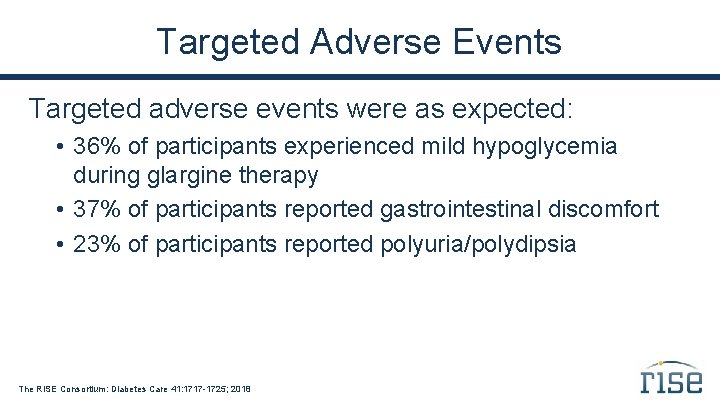 Targeted Adverse Events

Targeted adverse events were as expected:

• 36% of participants experienced mild hypoglycemia during glargine therapy
• 37% of participants reported gastrointestinal discomfort
• 23% of participants reported polyuria/polydipsia

The RISE Consortium: Diabetes Care 41:1717-1725; 2018

rise